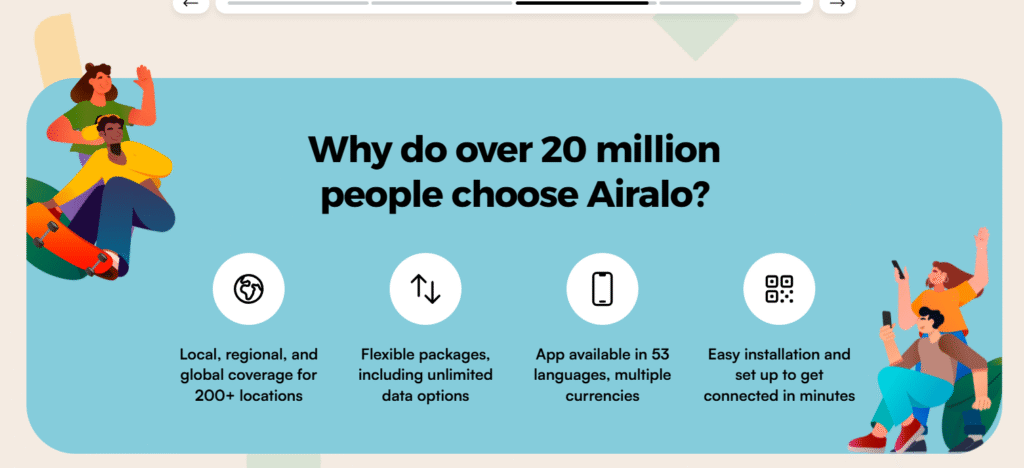 ←

→

Why do over 20 million people choose Airalo?

Local, regional, and global coverage for 200+ locations

Flexible packages, including unlimited data options

App available in 53 languages, multiple currencies

Easy installation and set up to get connected in minutes